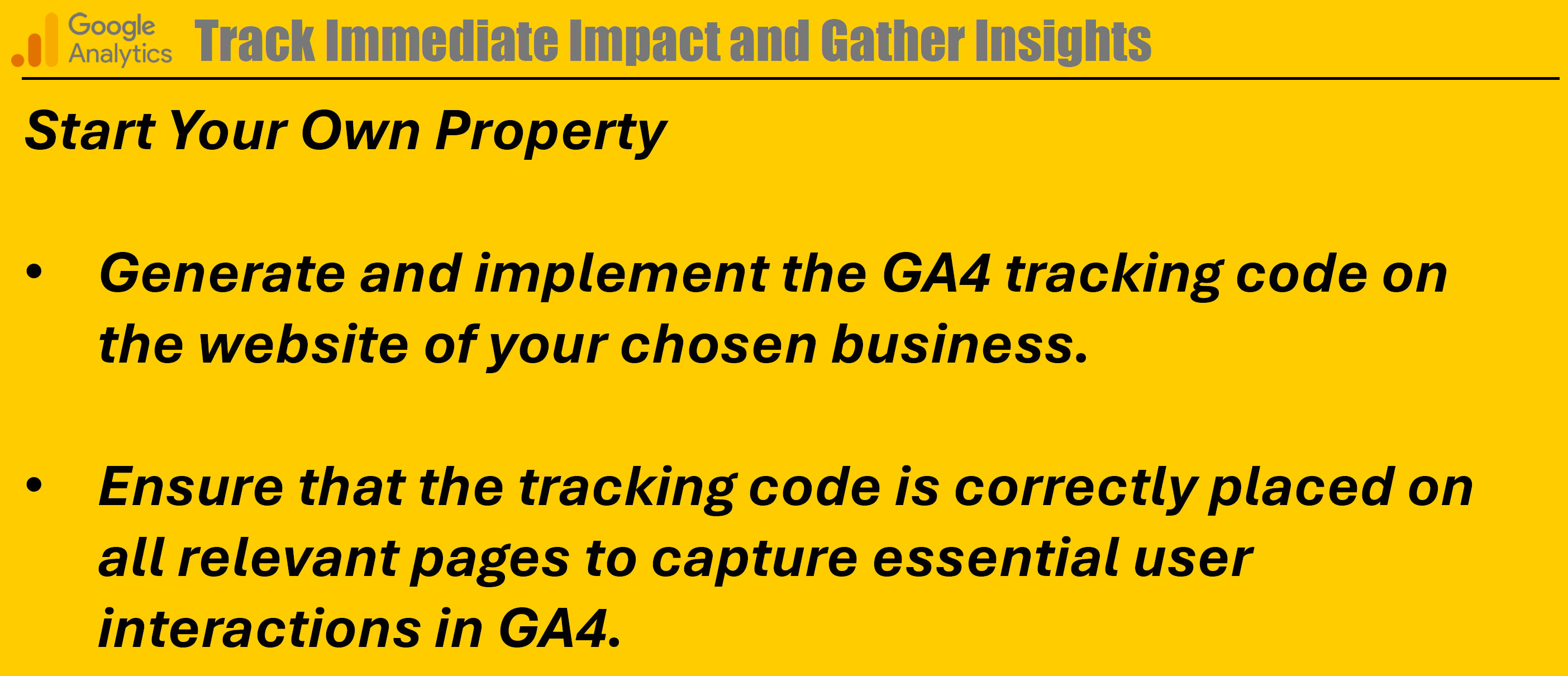 Google Analytics

Track Immediate Impact and Gather Insights

Start Your Own Property

• Generate and implement the GA4 tracking code on the website of your chosen business.

• Ensure that the tracking code is correctly placed on all relevant pages to capture essential user interactions in GA4.